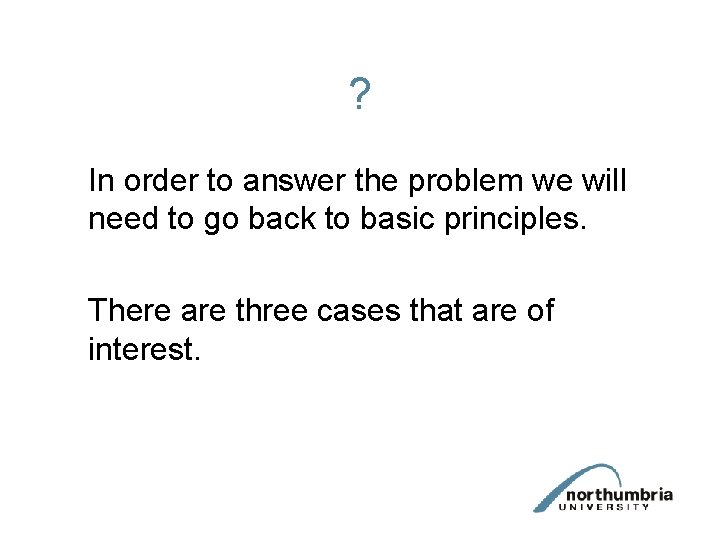 ?

In order to answer the problem we will need to go back to basic principles.

There are three cases that are of interest.

northumbria
UNIVERSITY